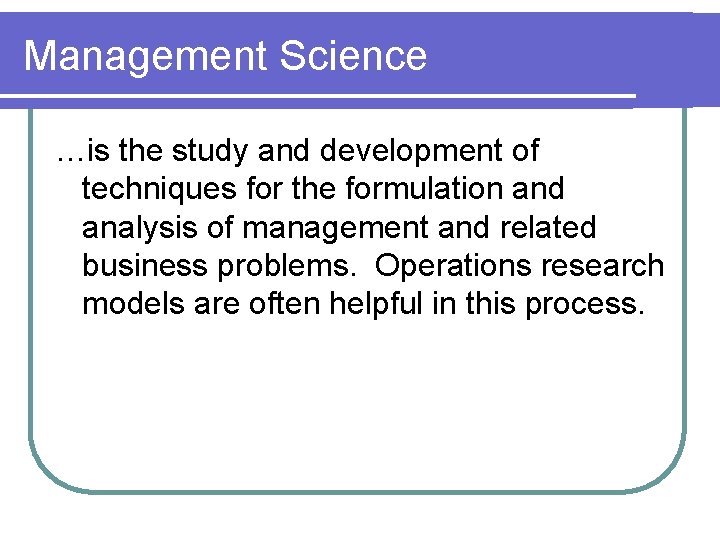 Management Science

…is the study and development of techniques for the formulation and analysis of management and related business problems.  Operations research models are often helpful in this process.